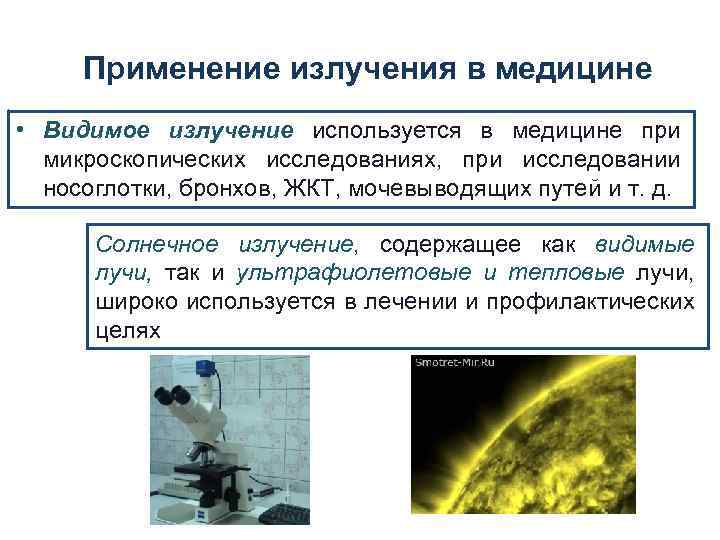 Применение излучения в медицине

• Видимое излучение используется в медицине при микроскопических исследованиях, при исследовании носоглотки, бронхов, ЖКТ, мочевыводящих путей и т. д.

Солнечное излучение, содержащее как видимые лучи, так и ультрафиолетовые и тепловые лучи, широко используется в лечении и профилактических целях

Smotret-Mir.Ru